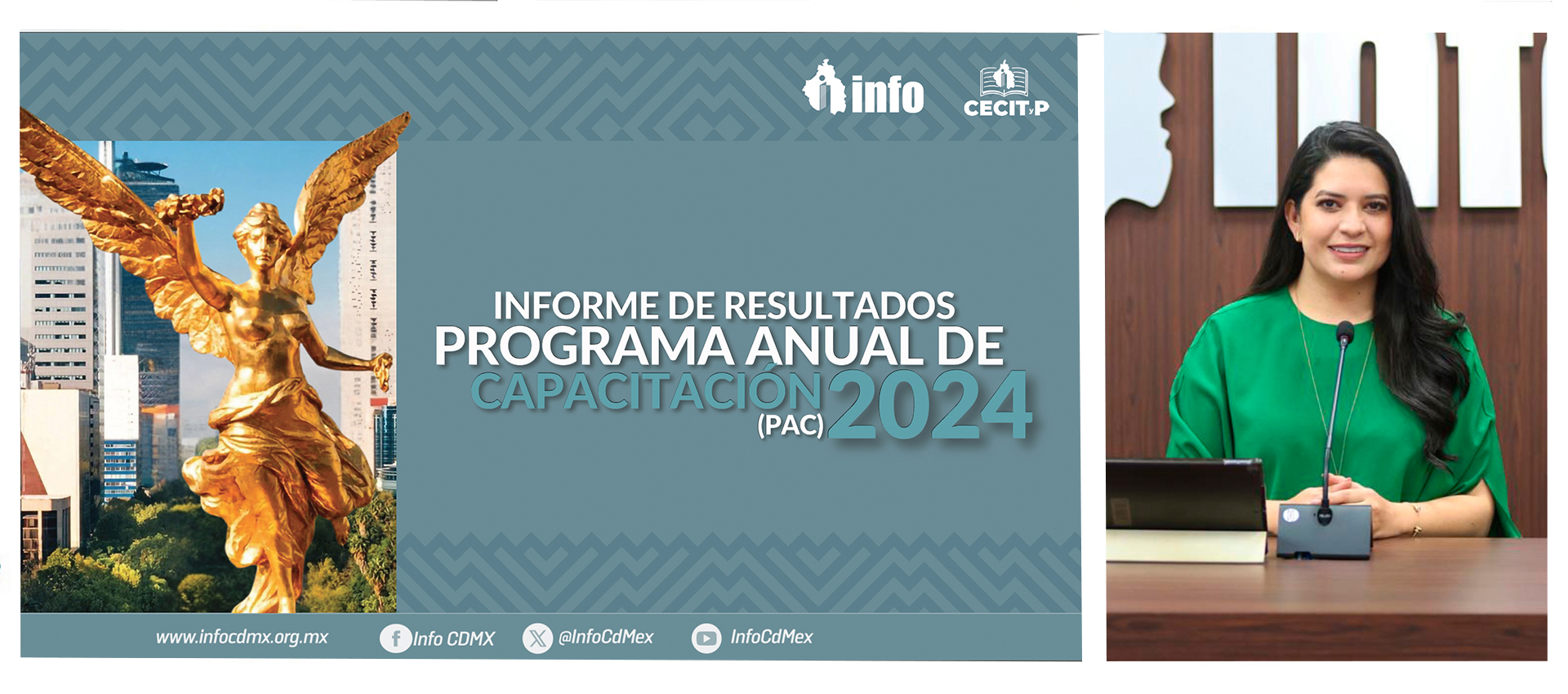 info

CECITyP

INFORME DE RESULTADOS
PROGRAMA ANUAL DE
CAPACITACIÓN (PAC) 2024

www.infocdmx.org.mx
Info CDMX
@InfoCdMex
InfoCdMex